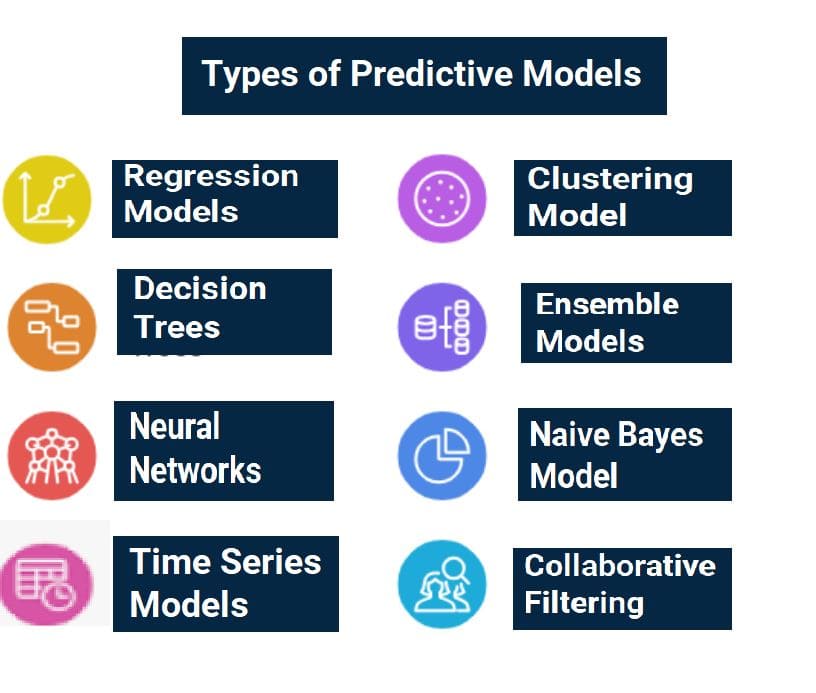 Types of Predictive Models

Regression Models

Decision Trees

Neural Networks

Time Series Models

Clustering Model

Ensemble Models

Naive Bayes Model

Collaborative Filtering